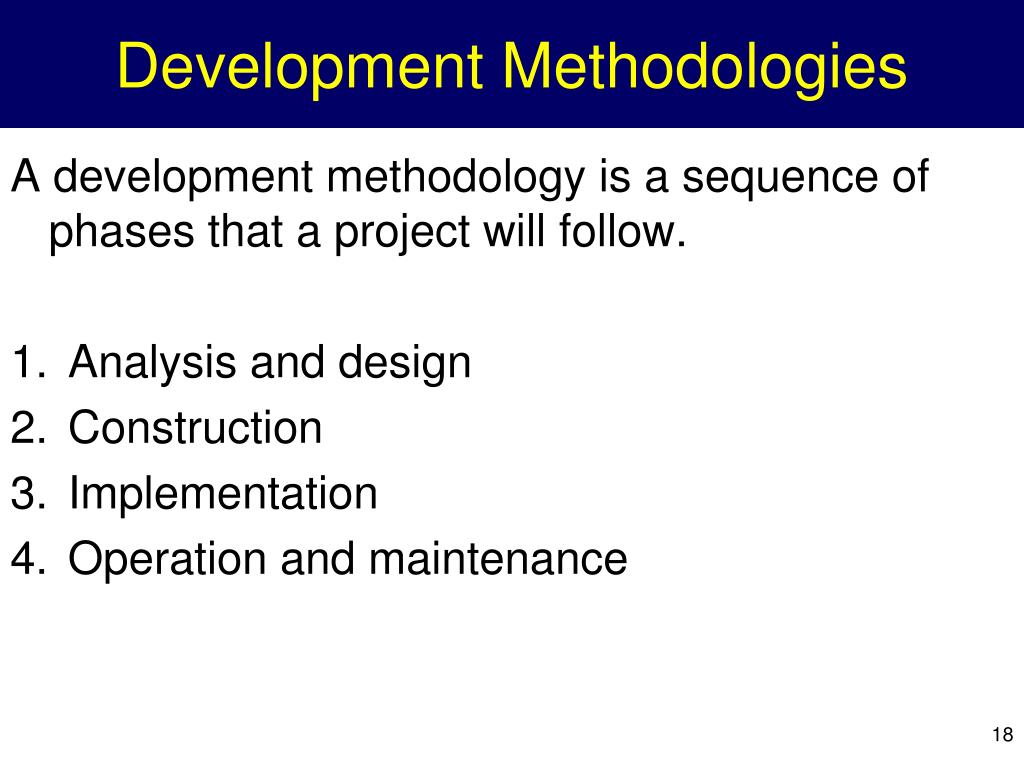 Development Methodologies

A development methodology is a sequence of phases that a project will follow.

1. Analysis and design
2. Construction
3. Implementation
4. Operation and maintenance

18